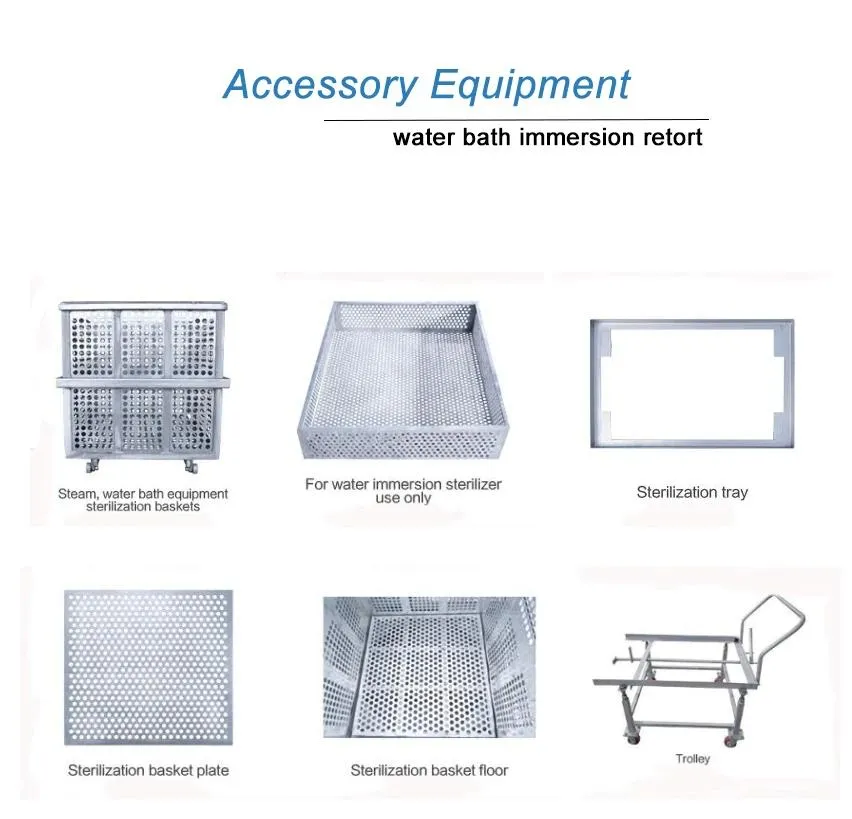 Accessory Equipment

water bath immersion retort

Steam, water bath equipment sterilization baskets

For water immersion sterilizer use only

Sterilization tray

Sterilization basket plate

Sterilization basket floor

Trolley